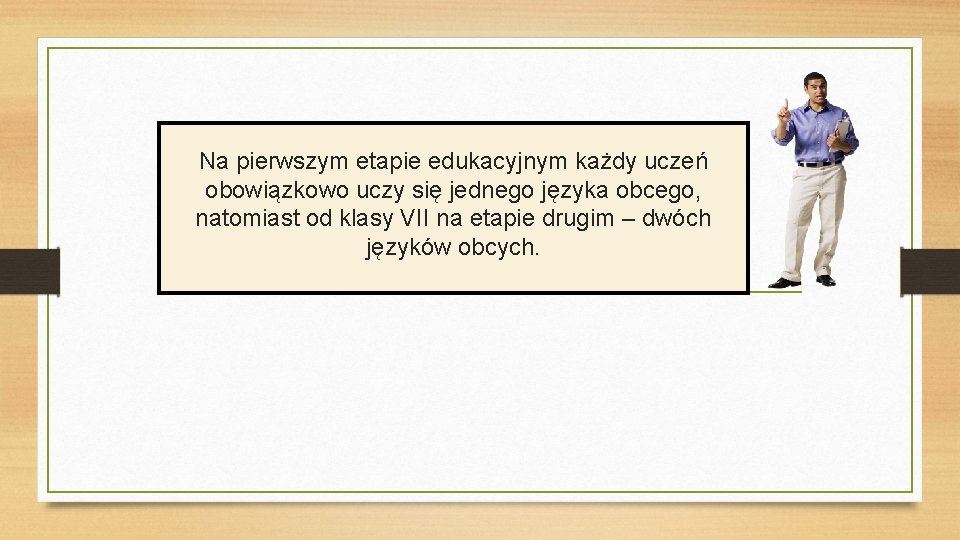 Na pierwszym etapie edukacyjnym każdy uczeń obowiązkowo uczy się jednego języka obcego, natomiast od klasy VII na etapie drugim – dwóch języków obcych.